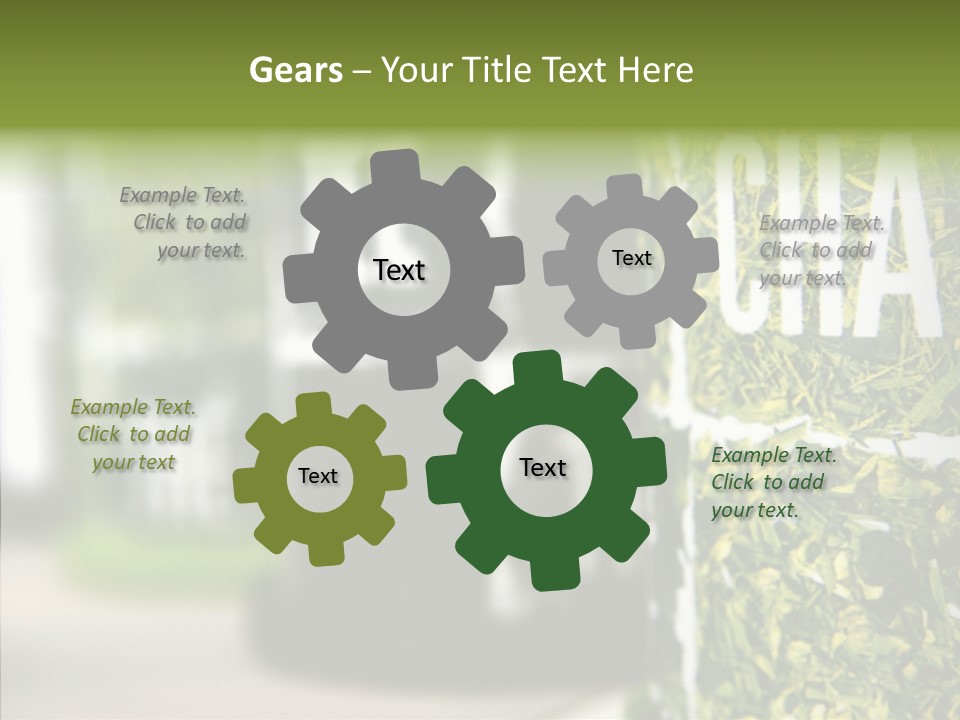 Gears – Your Title Text Here

Example Text. Click to add your text.

Text

Text

Example Text. Click to add your text.

CHA

Example Text. Click to add your text

Text

Text

Example Text. Click to add your text.